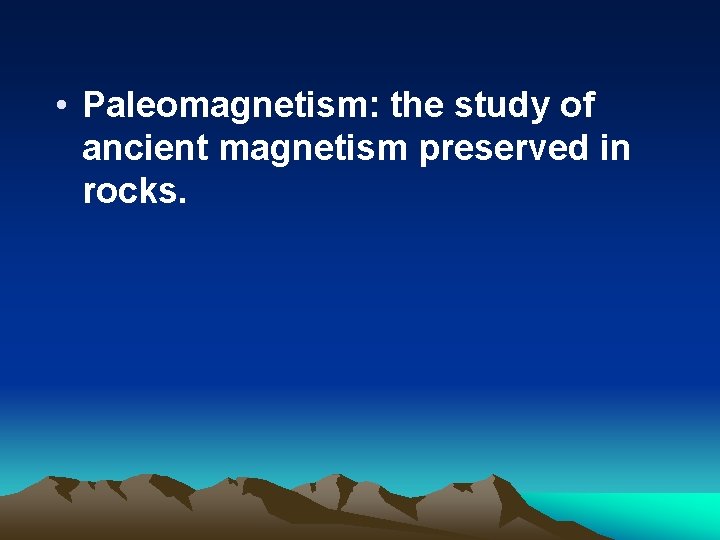 • Paleomagnetism: the study of ancient magnetism preserved in rocks.